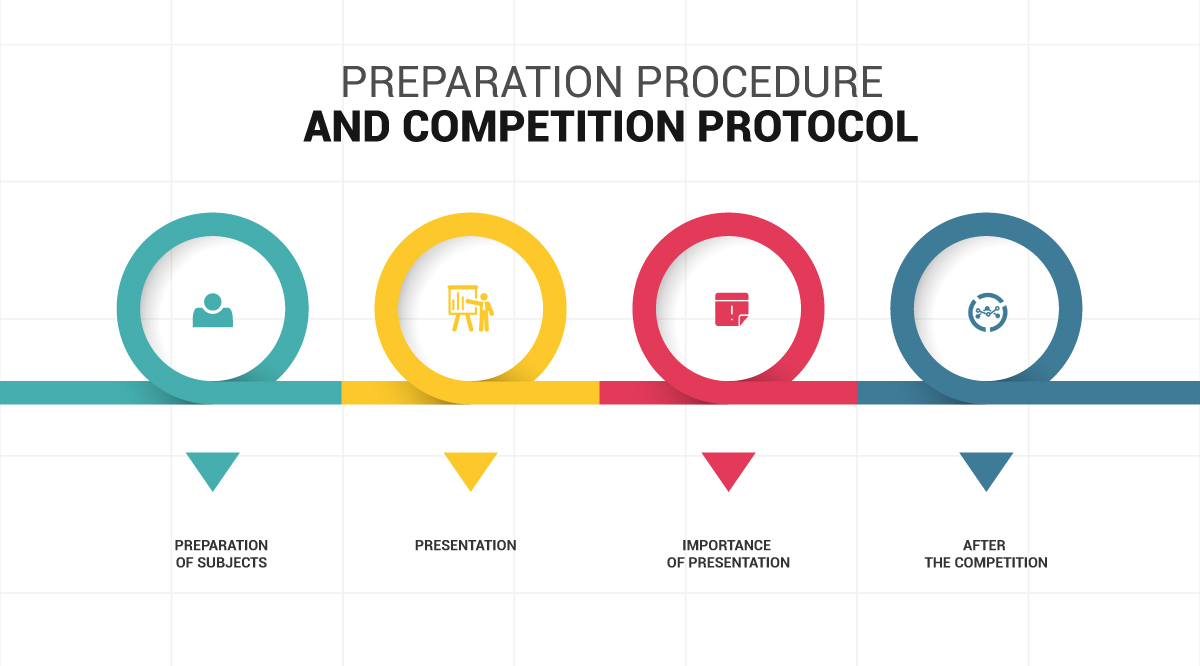 PREPARATION PROCEDURE
AND COMPETITION PROTOCOL

PREPARATION OF SUBJECTS

PRESENTATION

IMPORTANCE OF PRESENTATION

AFTER THE COMPETITION